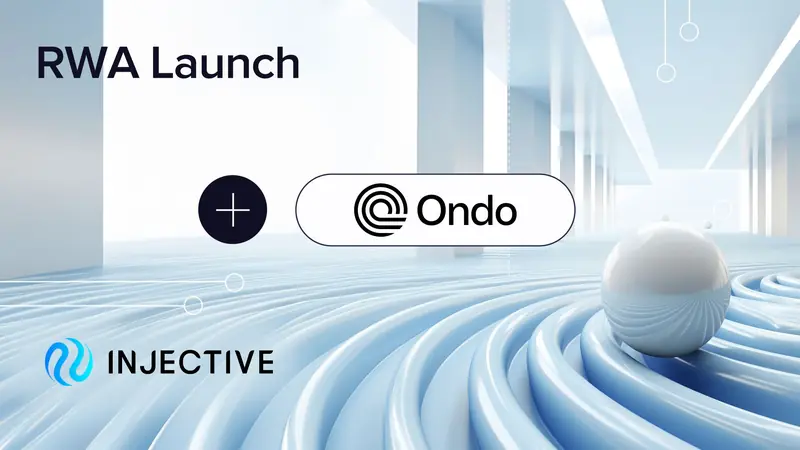 RWA Launch

+

Ondo

INJECTIVE